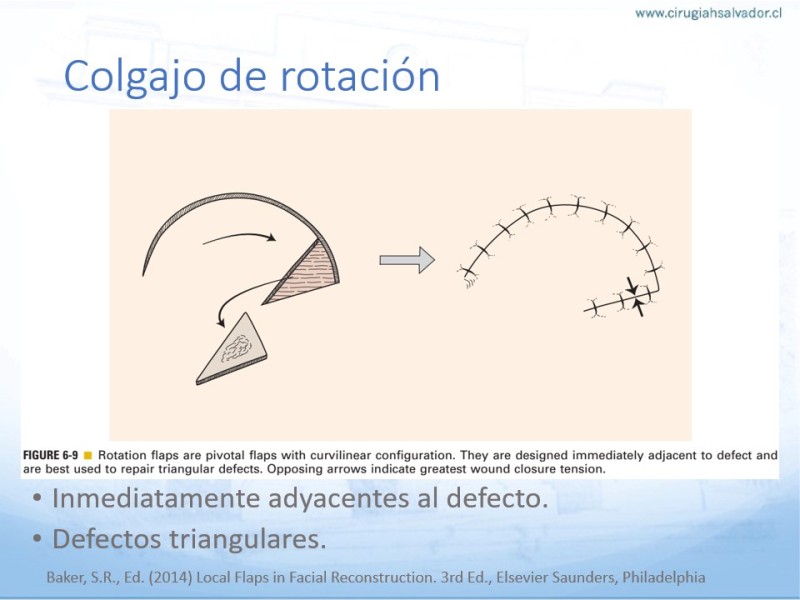 www.cirugiahsalvador.cl

Colgajo de rotación

FIGURE 6-9 ■ Rotation flaps are pivotal flaps with curvilinear configuration. They are designed immediately adjacent to defect and are best used to repair triangular defects. Opposing arrows indicate greatest wound closure tension.

• Inmediatamente adyacentes al defecto.
• Defectos triangulares.

Baker, S.R., Ed. (2014) Local Flaps in Facial Reconstruction. 3rd Ed., Elsevier Saunders, Philadelphia